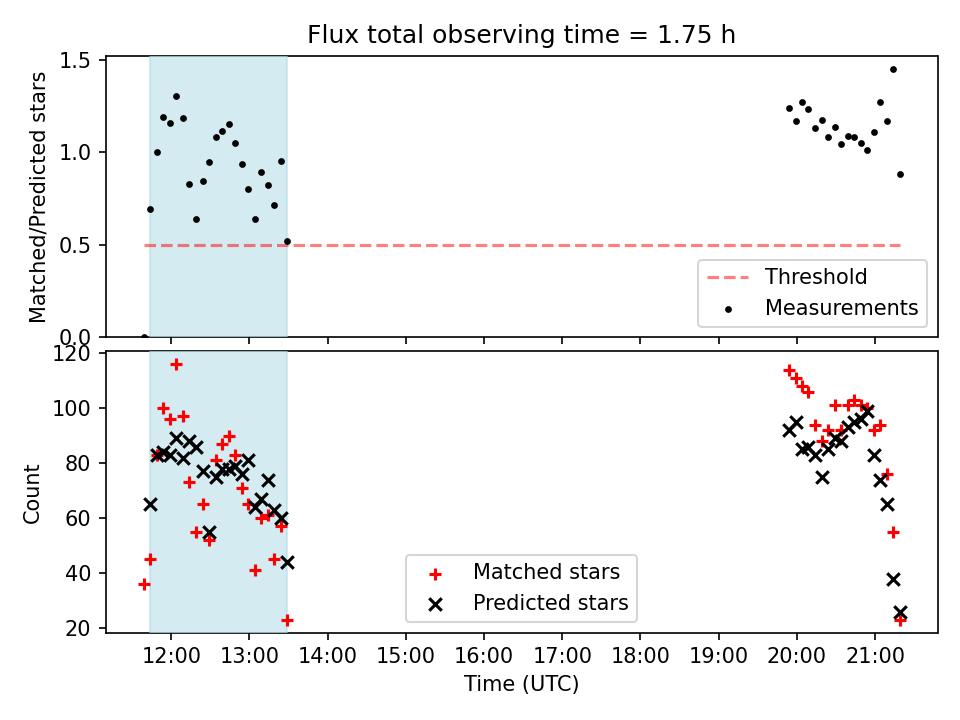 Flux total observing time = 1.75 h

Matched/Predicted stars
1.5
1.0
0.5
0.0

Threshold
Measurements

Count
120
100
80
60
40
20

Matched stars
Predicted stars

12:00 13:00 14:00 15:00 16:00 17:00 18:00 19:00 20:00 21:00
Time (UTC)